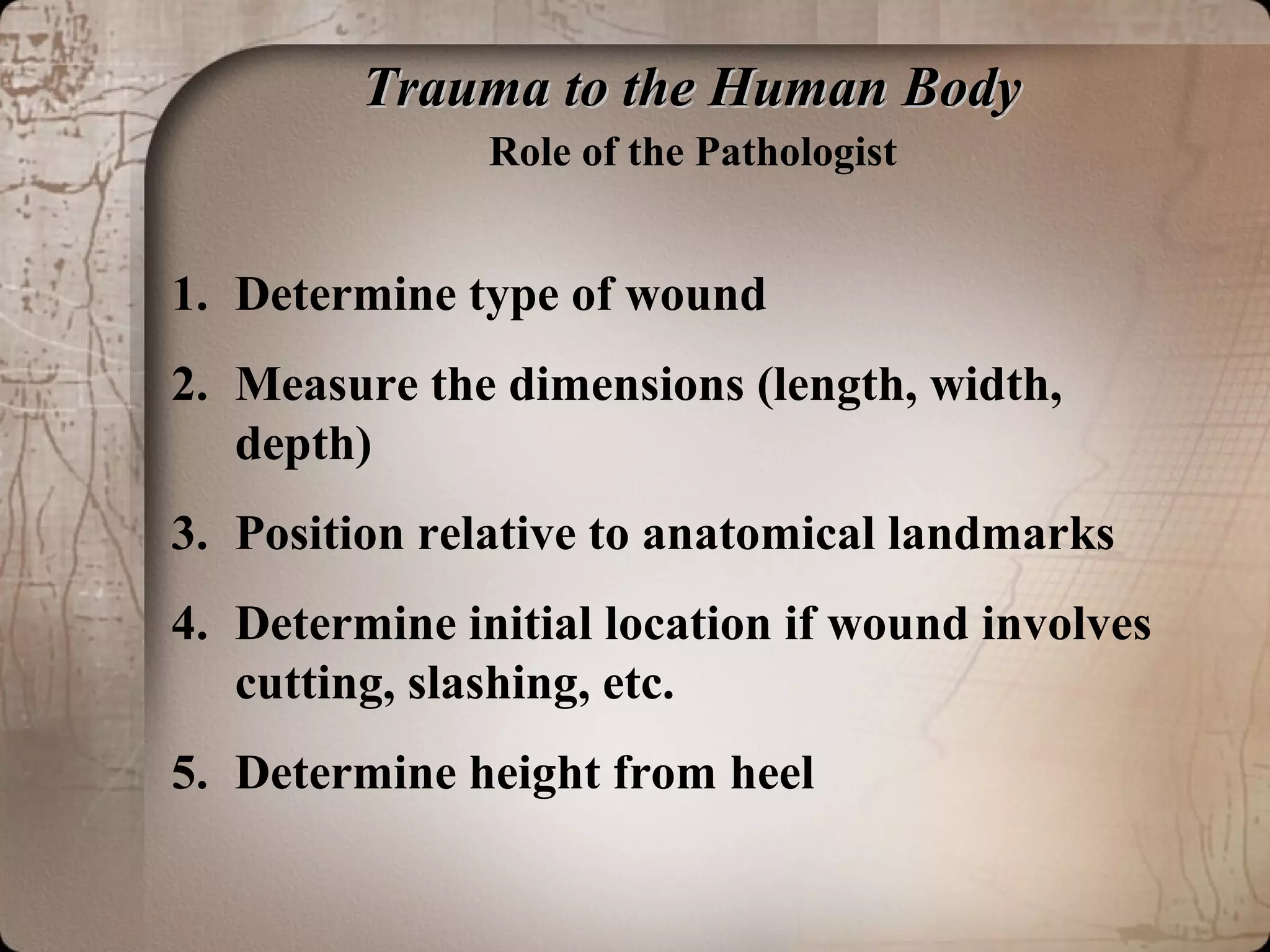 Trauma to the Human Body
Role of the Pathologist

1. Determine type of wound
2. Measure the dimensions (length, width, depth)
3. Position relative to anatomical landmarks
4. Determine initial location if wound involves cutting, slashing, etc.
5. Determine height from heel